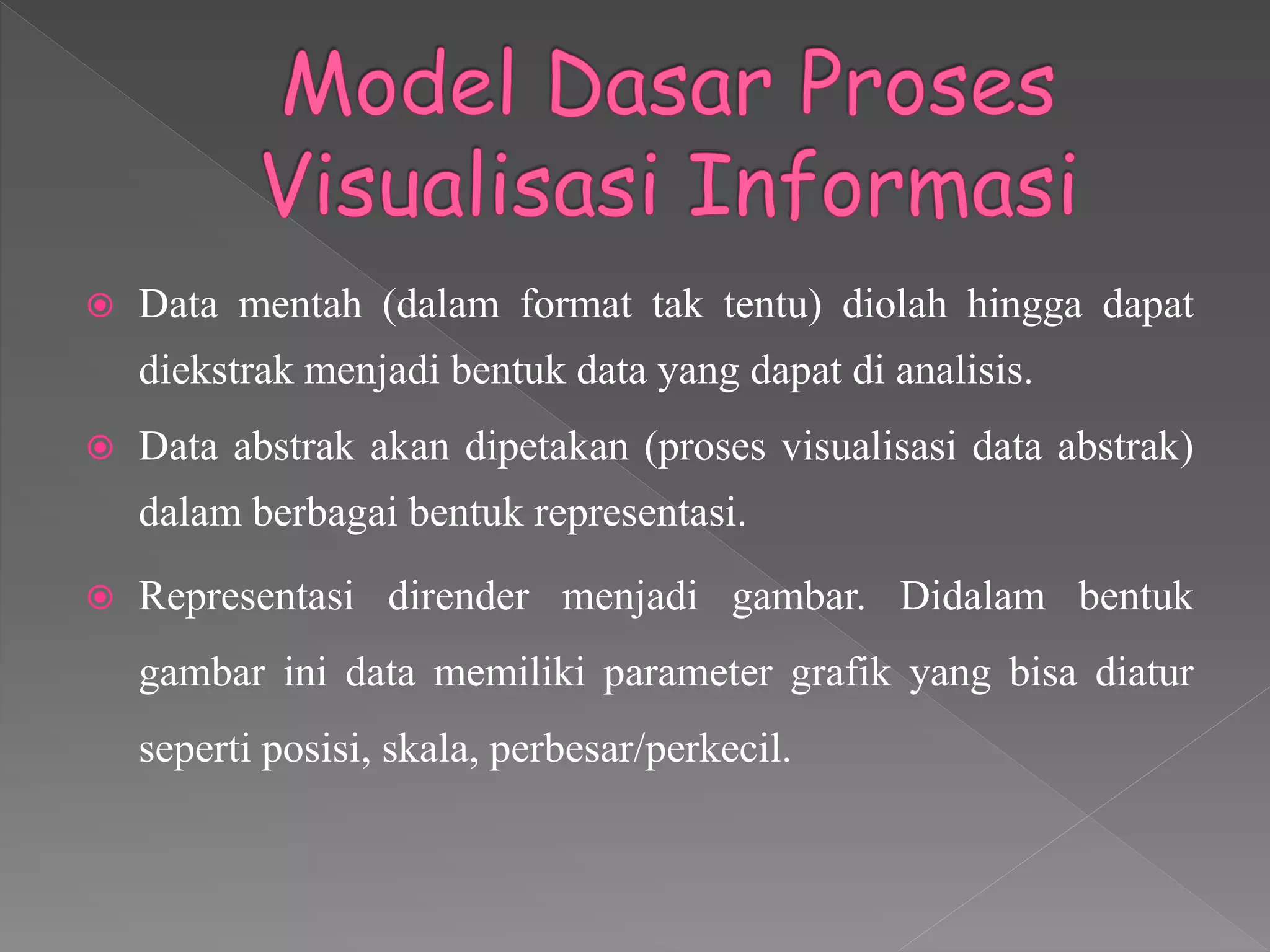 Model Dasar Proses Visualisasi Informasi

Data mentah (dalam format tak tentu) diolah hingga dapat diekstrak menjadi bentuk data yang dapat di analisis.

Data abstrak akan dipetakan (proses visualisasi data abstrak) dalam berbagai bentuk representasi.

Representasi dirender menjadi gambar. Didalam bentuk gambar ini data memiliki parameter grafik yang bisa diatur seperti posisi, skala, perbesar/perkecil.